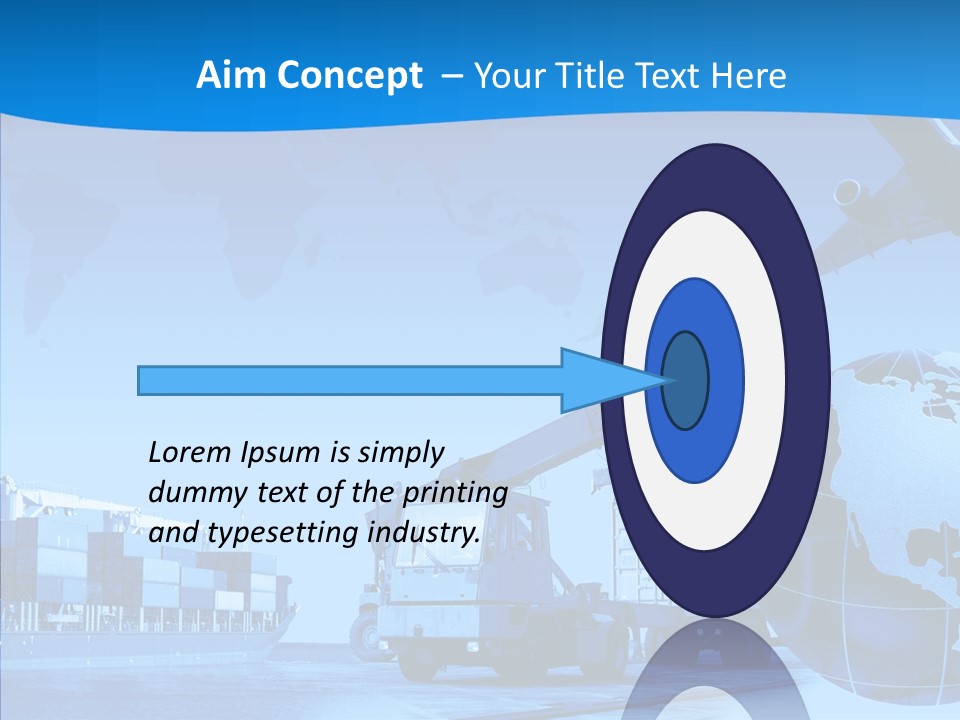 Aim Concept – Your Title Text Here

Lorem Ipsum is simply dummy text of the printing and typesetting industry.